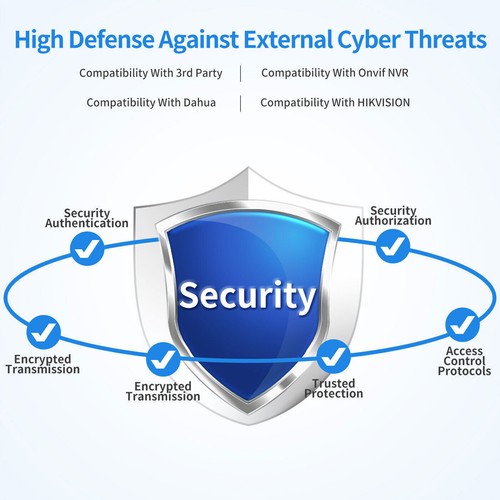 High Defense Against External Cyber Threats

Compatibility With 3rd Party | Compatibility With Onvif NVR

Compatibility With Dahua | Compatibility With HIKVISION

Security Authentication

Security Authorization

Security

Encrypted Transmission

Encrypted Transmission

Trusted Protection

Access Control Protocols